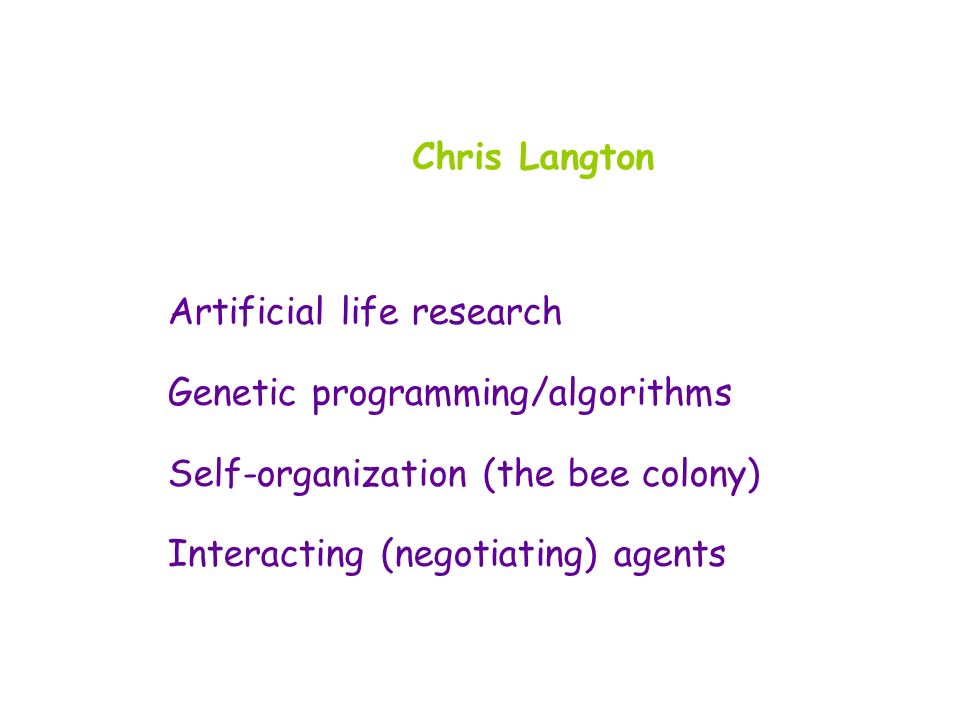 Chris Langton

Artificial life research

Genetic programming/algorithms

Self-organization (the bee colony)

Interacting (negotiating) agents